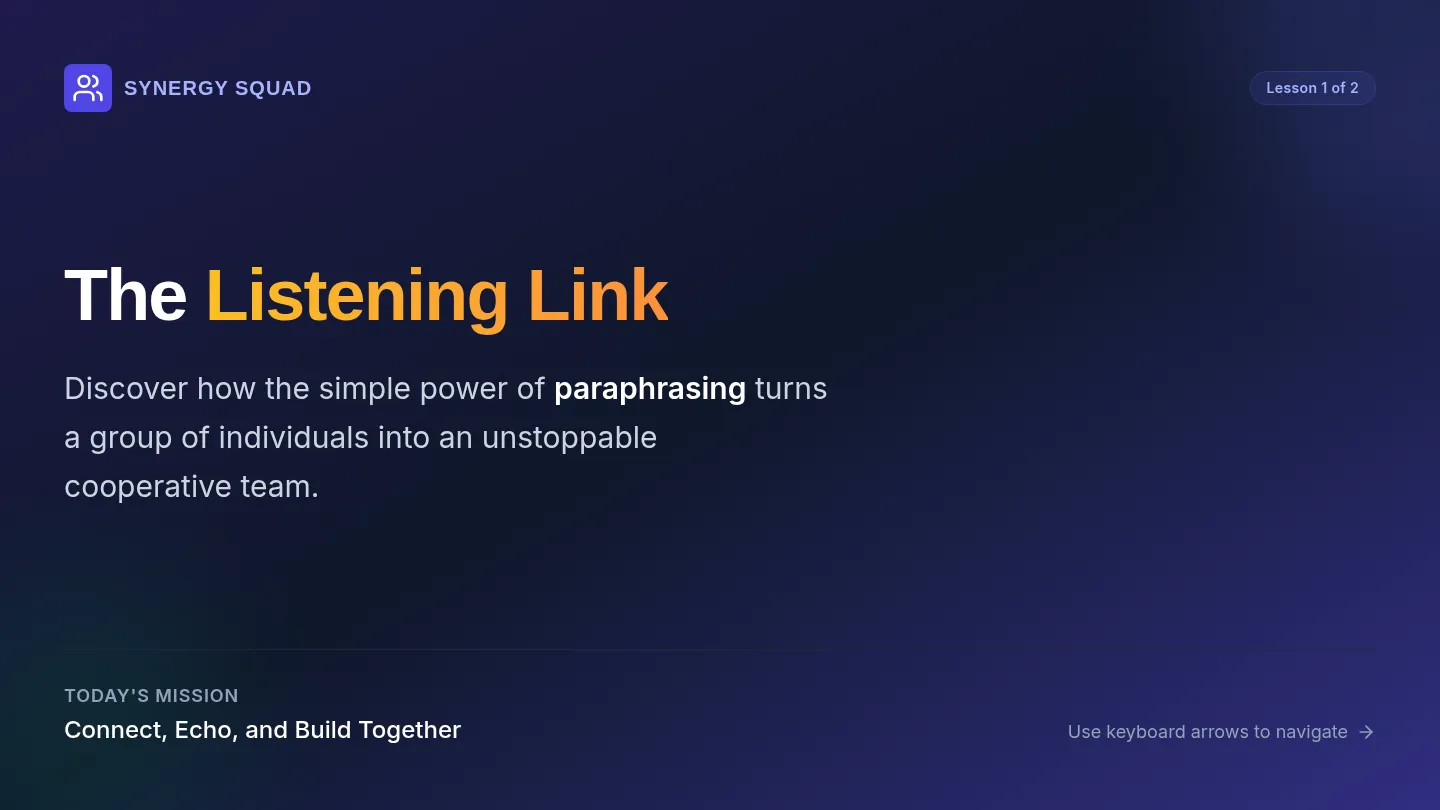 SYNERGY SQUAD

Lesson 1 of 2

The Listening Link

Discover how the simple power of paraphrasing turns a group of individuals into an unstoppable cooperative team.

TODAY'S MISSION
Connect, Echo, and Build Together

Use keyboard arrows to navigate →